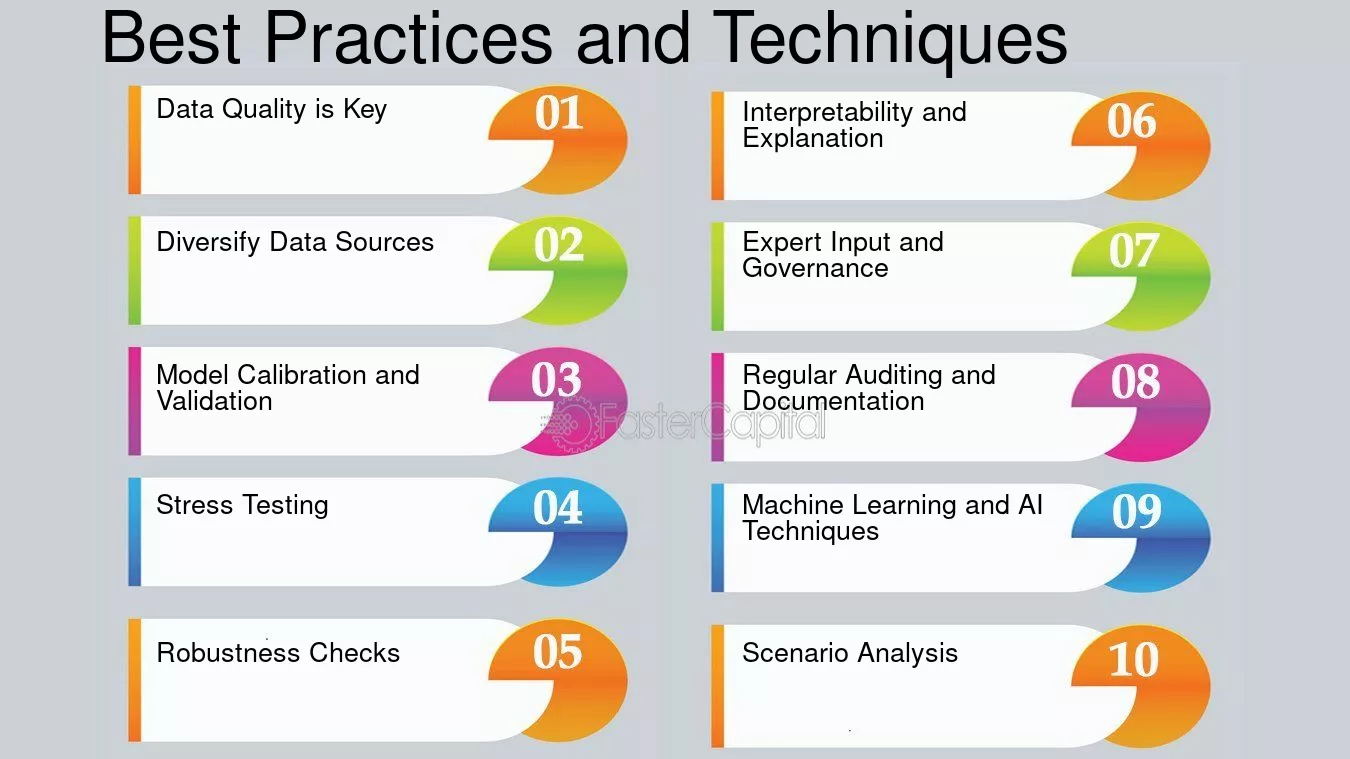 Best Practices and Techniques

Data Quality is Key 01

Diversify Data Sources 02

Model Calibration and Validation 03

Stress Testing 04

Robustness Checks 05

Interpretability and Explanation 06

Expert Input and Governance 07

Regular Auditing and Documentation 08

Machine Learning and AI Techniques 09

Scenario Analysis 10

FasterCapital